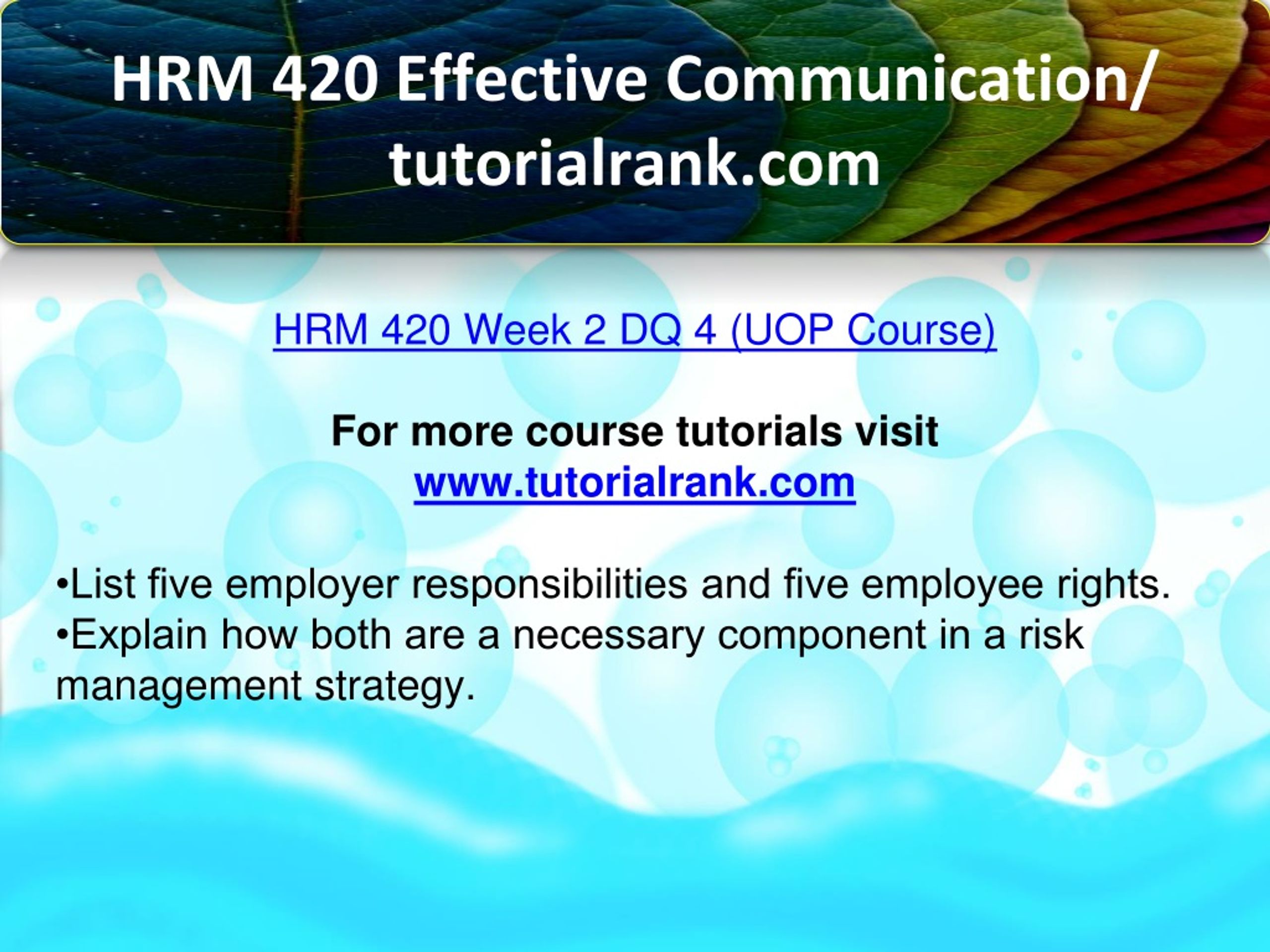 HRM 420 Effective Communication/ tutorialrank.com

HRM 420 Week 2 DQ 4 (UOP Course)

For more course tutorials visit
www.tutorialrank.com

•List five employer responsibilities and five employee rights.
•Explain how both are a necessary component in a risk management strategy.